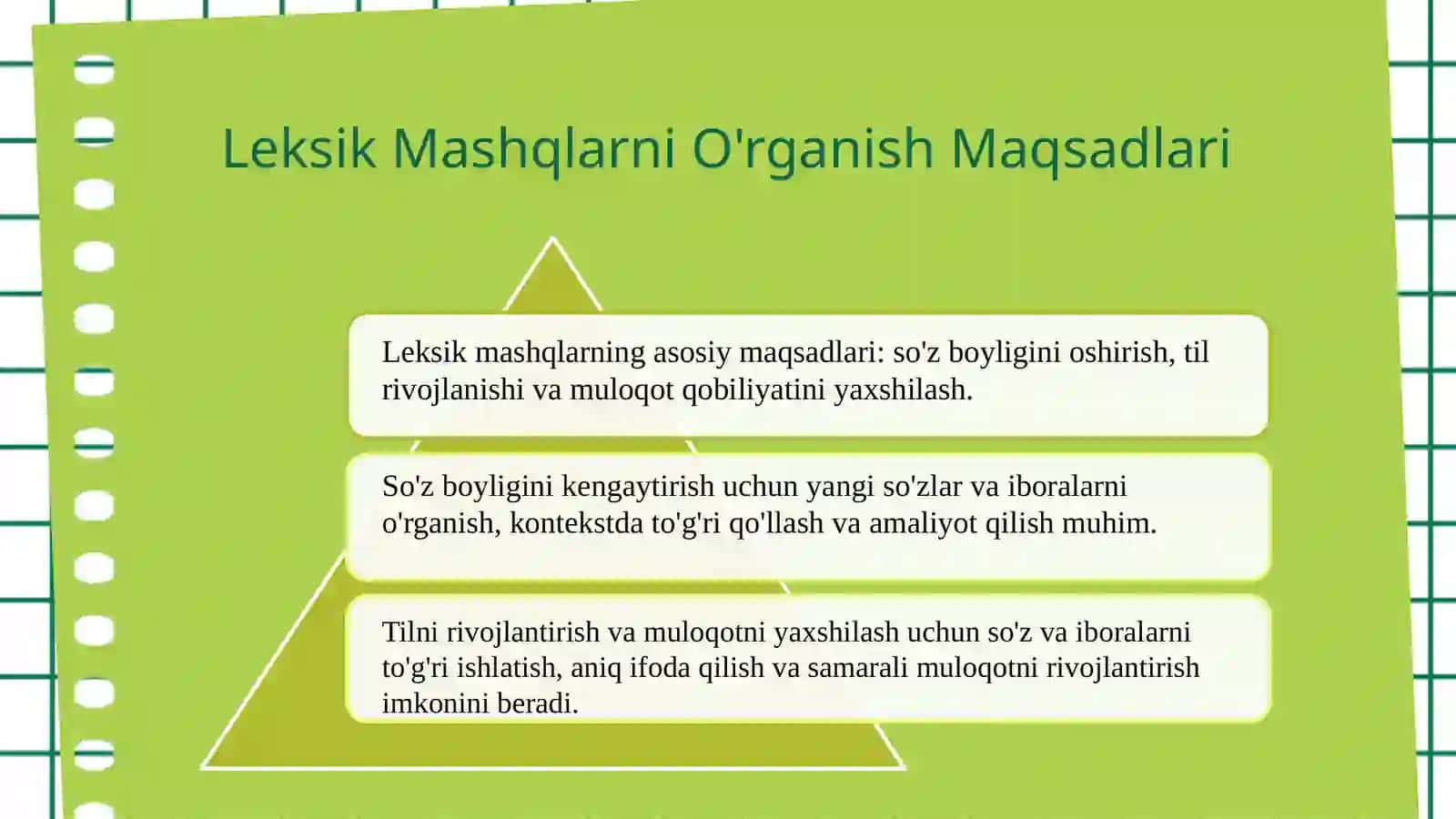 Leksik Mashqlarni O'rganish Maqsadlari

Leksik mashqlarning asosiy maqsadlari: so'z boyligini oshirish, til rivojlanishi va muloqot qobiliyatini yaxshilash.

So'z boyligini kengaytirish uchun yangi so'zlar va iboralarni o'rganish, kontekstda to'g'ri qo'llash va amaliyot qilish muhim.

Tilni rivojlantirish va muloqotni yaxshilash uchun so'z va iboralarni to'g'ri ishlatish, aniq ifoda qilish va samarali muloqotni rivojlantirish imkonini beradi.